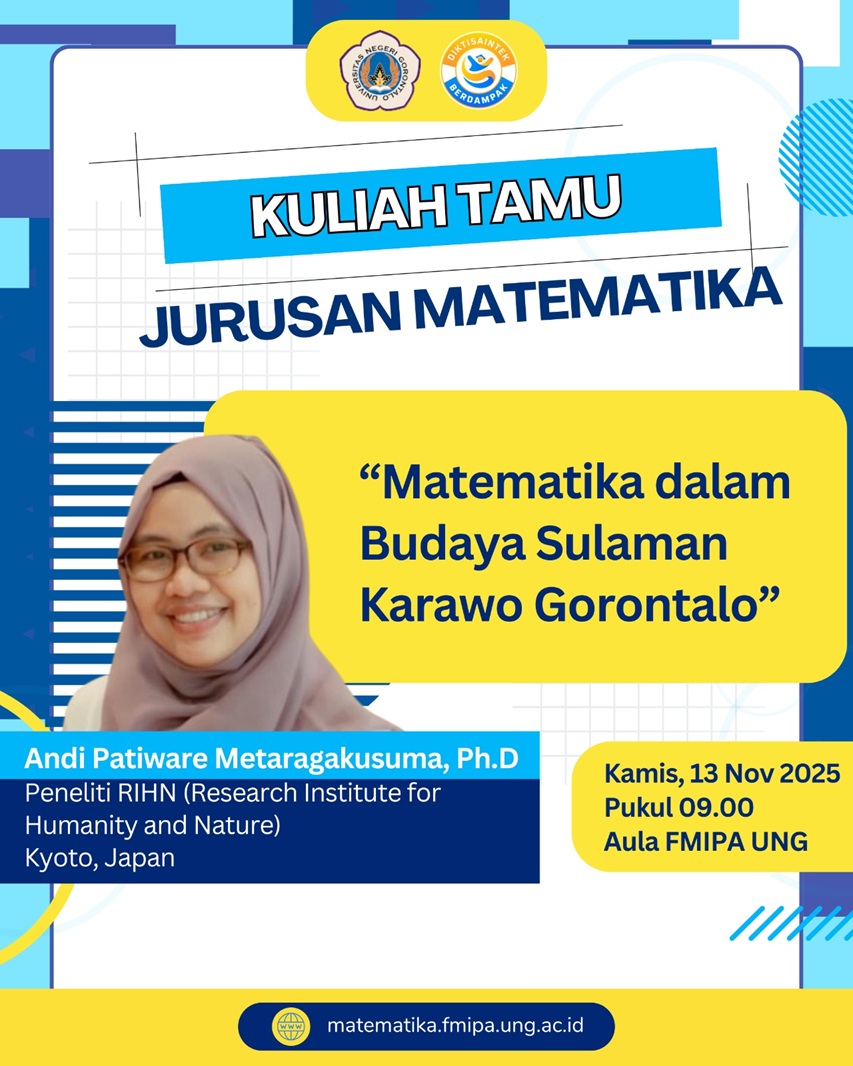 UNIVERSITAS NEGERI GORONTALO

DIKTISAINTEK BERDAMPAK

KULIAH TAMU

JURUSAN MATEMATIKA

“Matematika dalam Budaya Sulaman Karawo Gorontalo”

Andi Patiware Metaragakusuma, Ph.D
Peneliti RIHN (Research Institute for Humanity and Nature)
Kyoto, Japan

Kamis, 13 Nov 2025
Pukul 09.00
Aula FMIPA UNG

WWW

matematika.fmipa.ung.ac.id